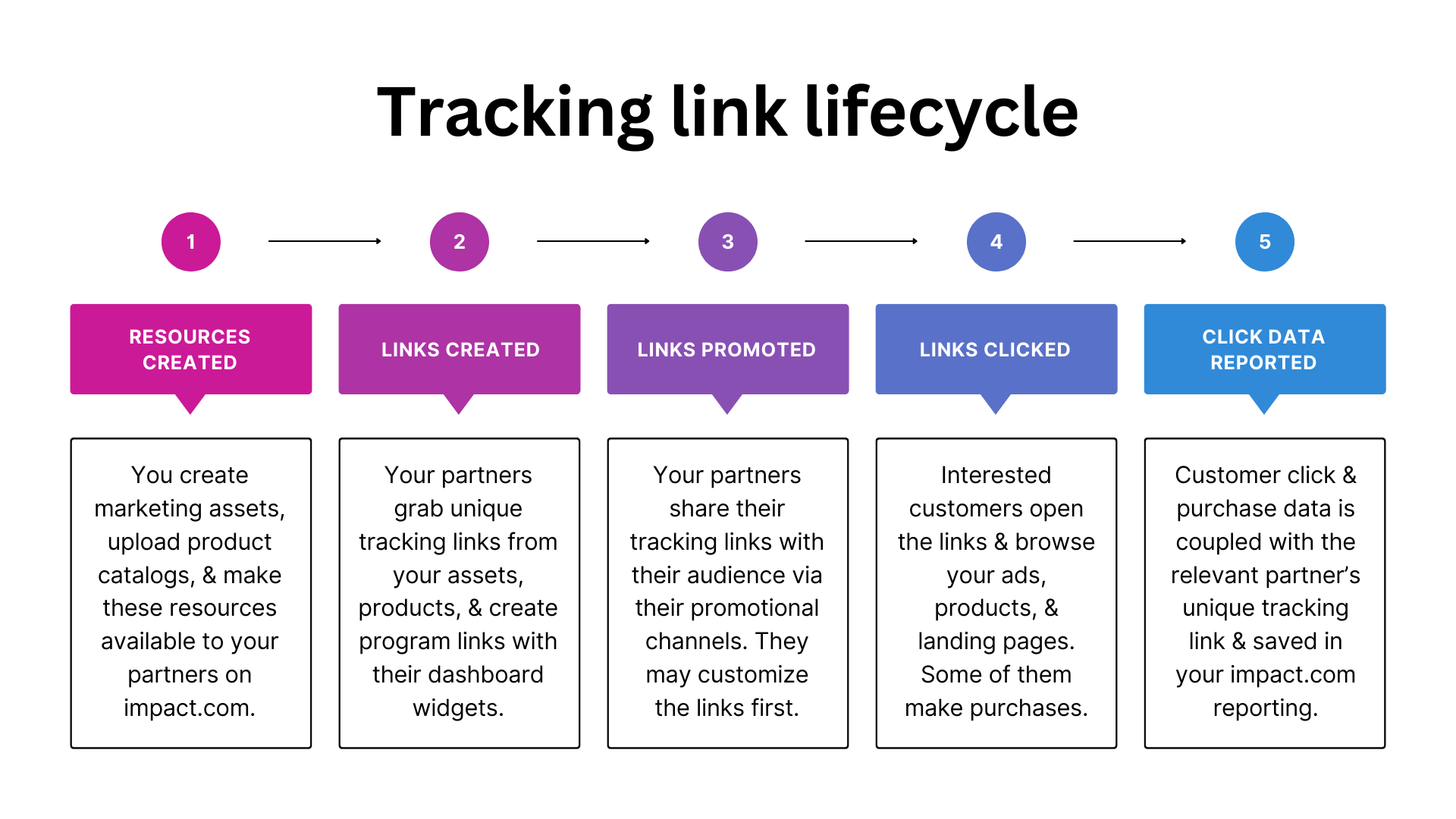 Tracking link lifecycle

1

RESOURCES CREATED

You create marketing assets, upload product catalogs, & make these resources available to your partners on impact.com.

2

LINKS CREATED

Your partners grab unique tracking links from your assets, products, & create program links with their dashboard widgets.

3

LINKS PROMOTED

Your partners share their tracking links with their audience via their promotional channels. They may customize the links first.

4

LINKS CLICKED

Interested customers open the links & browse your ads, products, & landing pages. Some of them make purchases.

5

CLICK DATA REPORTED

Customer click & purchase data is coupled with the relevant partner's unique tracking link & saved in your impact.com reporting.